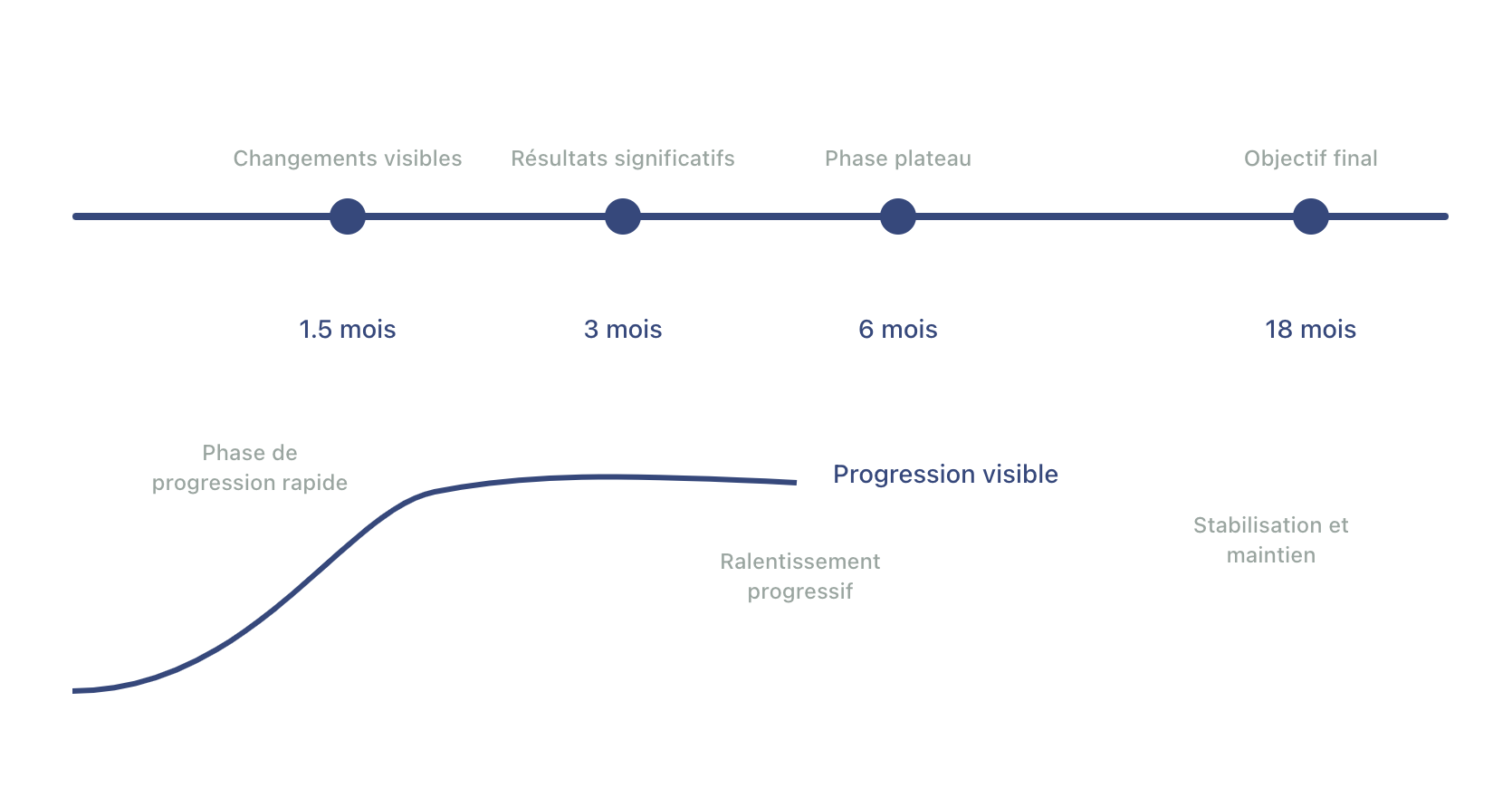 Changements visibles
Résultats significatifs
Phase plateau
Objectif final

1.5 mois
3 mois
6 mois
18 mois

Phase de progression rapide

Progression visible

Ralentissement progressif

Stabilisation et maintien